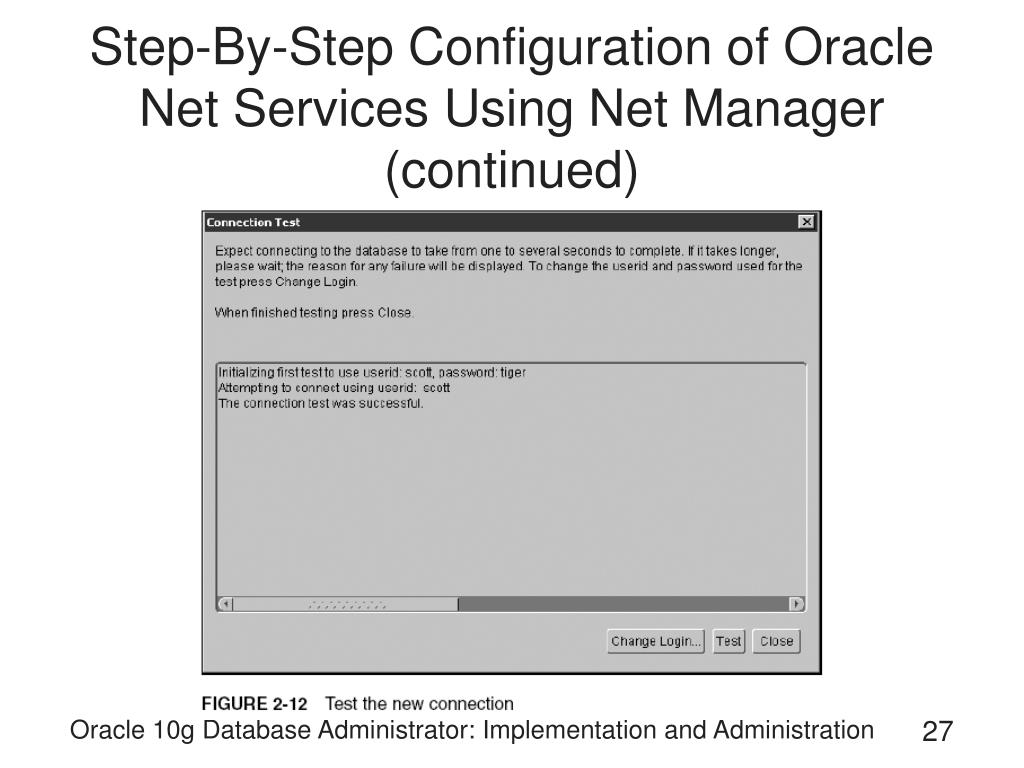 Step-By-Step Configuration of Oracle Net Services Using Net Manager (continued)

Connection Test

Expect connecting to the database to take from one to several seconds to complete. If it takes longer, please wait; the reason for any failure will be displayed. To change the userid and password used for the test press Change Login.

When finished testing press Close.

Initializing first test to use userid: scott, password: tiger
Attempting to connect using userid: scott
The connection test was successful.

Change Login... Test Close

FIGURE 2-12 Test the new connection

Oracle 10g Database Administrator: Implementation and Administration

27